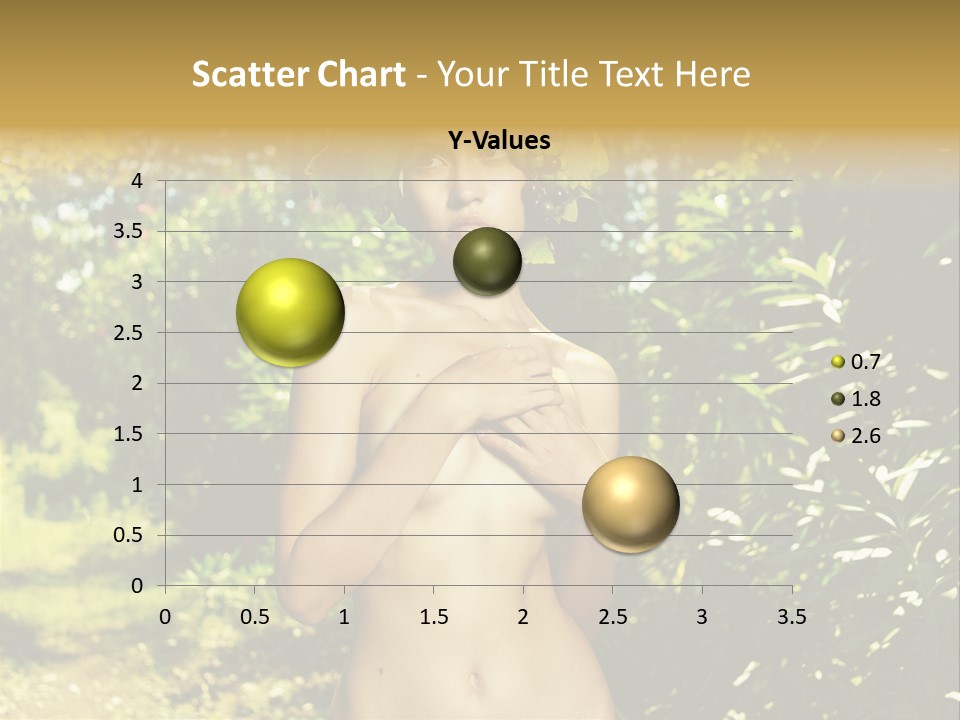 Scatter Chart - Your Title Text Here

Y-Values

4
3.5
3
2.5
2
1.5
1
0.5
0

0
0.5
1
1.5
2
2.5
3
3.5

0.7
1.8
2.6